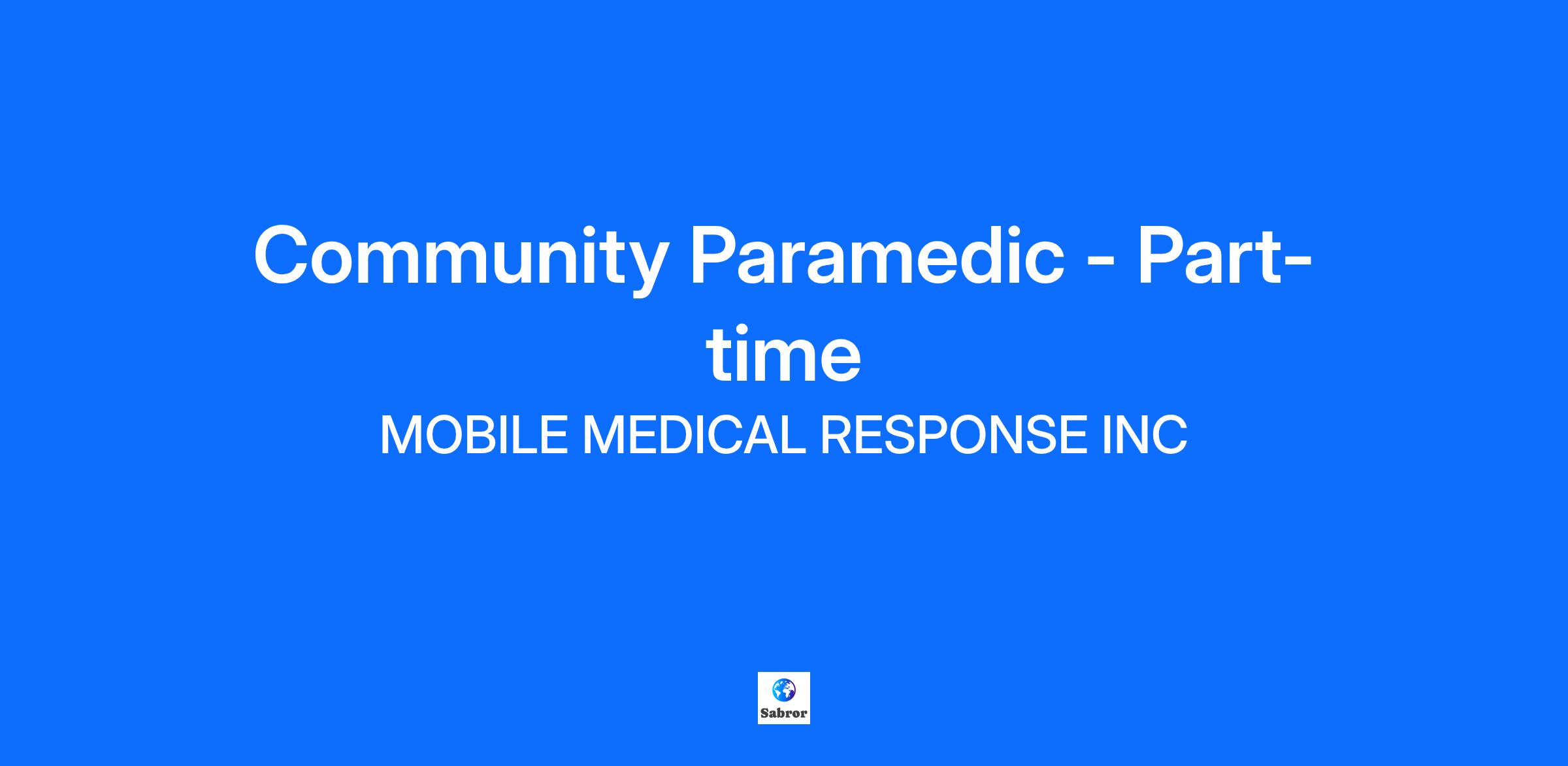 Community Paramedic - Part-time

MOBILE MEDICAL RESPONSE INC

Sabror